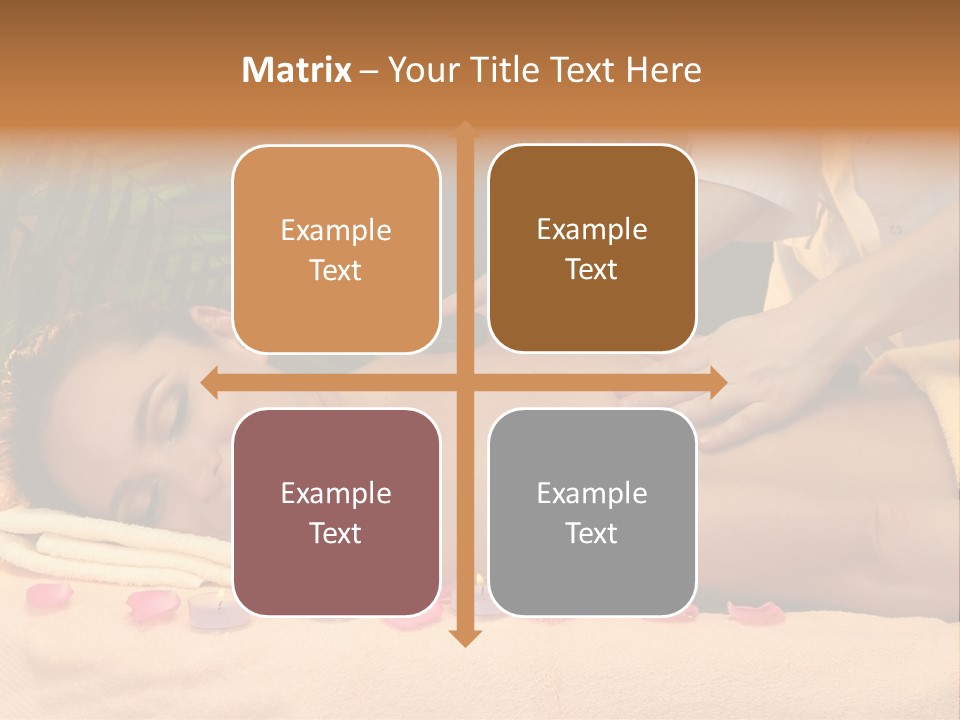 Matrix – Your Title Text Here

Example Text

Example Text

Example Text

Example Text